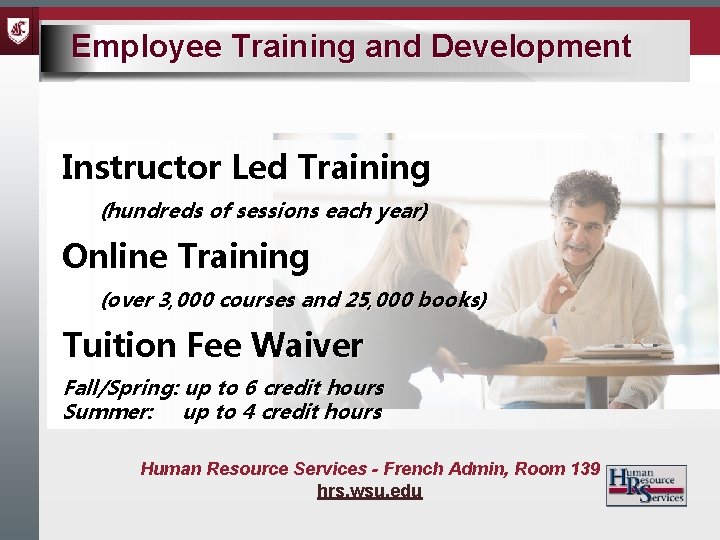 Employee Training and Development

Instructor Led Training

(hundreds of sessions each year)

Online Training

(over 3,000 courses and 25,000 books)

Tuition Fee Waiver

Fall/Spring: up to 6 credit hours
Summer: up to 4 credit hours

Human Resource Services - French Admin, Room 139
hrs.wsu.edu

Human Resource Services